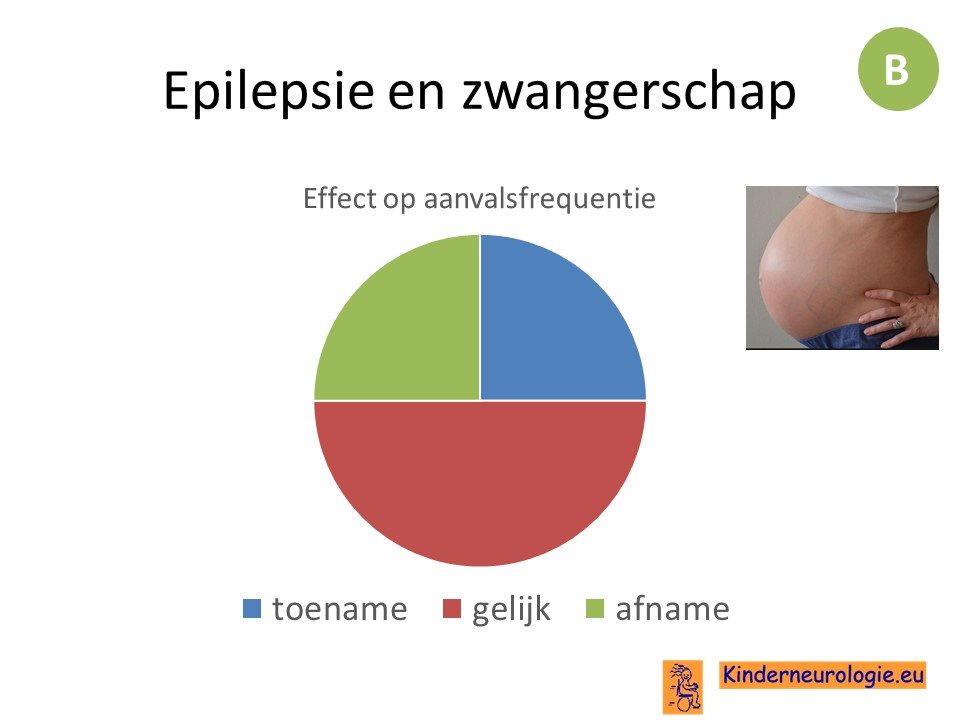 Epilepsie en zwangerschap

B

Effect op aanvalsfrequentie

toename gelijk afname

Kinderneurologie.eu